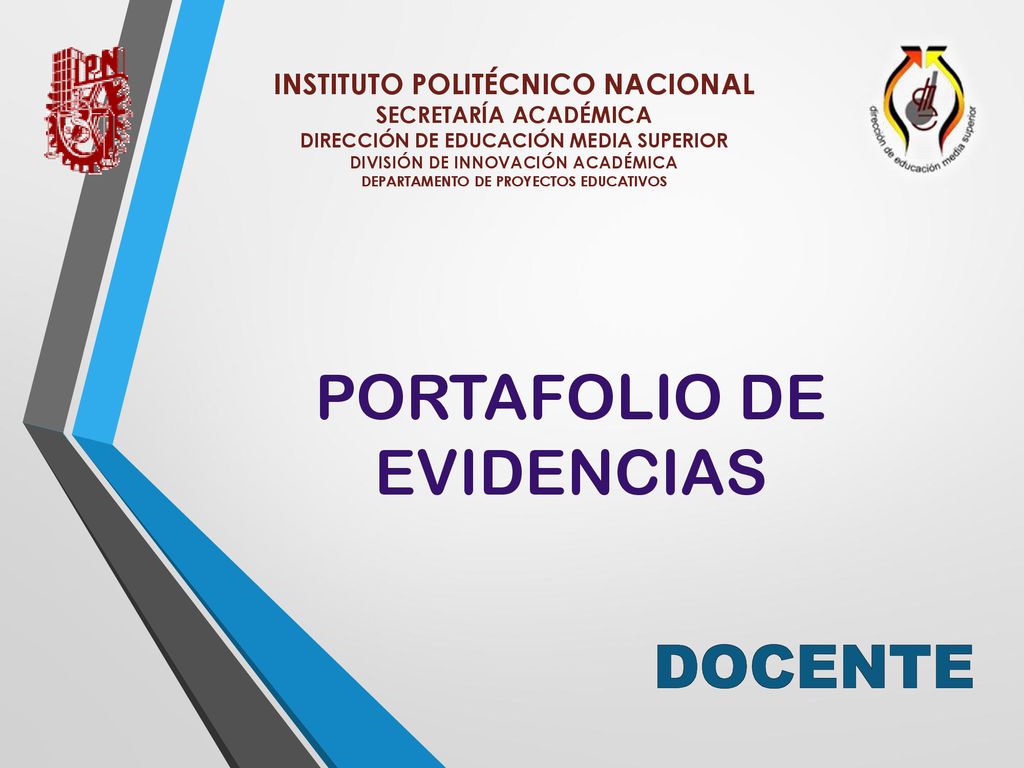 IPN

INSTITUTO POLITÉCNICO NACIONAL
SECRETARÍA ACADÉMICA
DIRECCIÓN DE EDUCACIÓN MEDIA SUPERIOR
DIVISIÓN DE INNOVACIÓN ACADÉMICA
DEPARTAMENTO DE PROYECTOS EDUCATIVOS

dirección de educación media superior

PORTAFOLIO DE EVIDENCIAS

DOCENTE